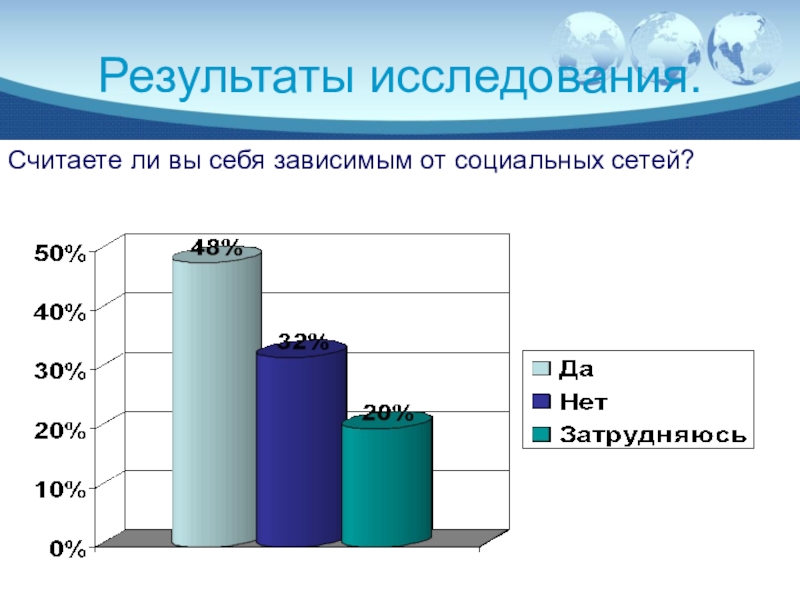 Результаты исследования.

Считаете ли вы себя зависимым от социальных сетей?

50%
40%
30%
20%
10%
0%

48%
32%
20%

Да
Нет
Затрудняюсь